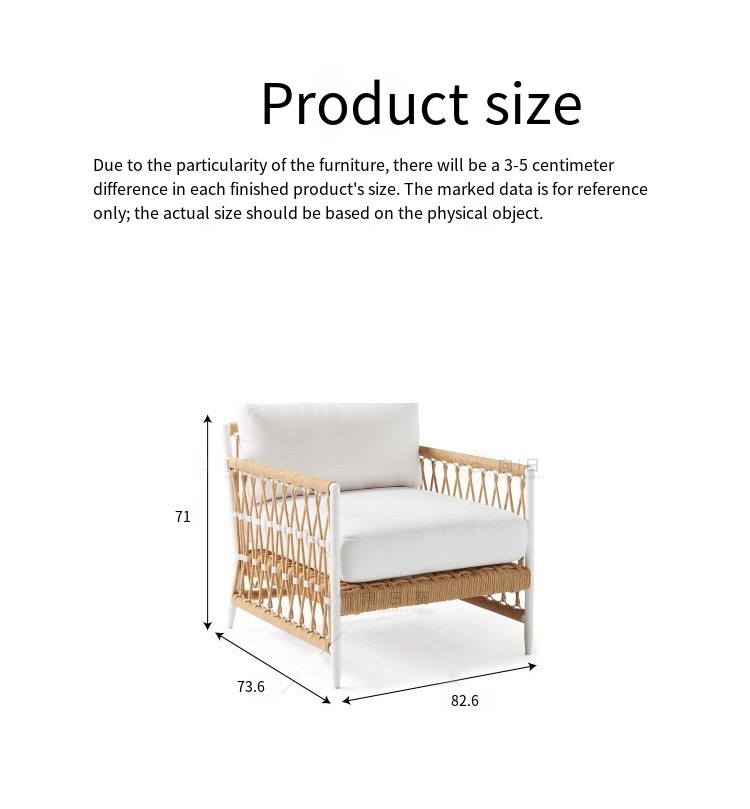 Product size

Due to the particularity of the furniture, there will be a 3-5 centimeter difference in each finished product's size. The marked data is for reference only; the actual size should be based on the physical object.

71

73.6

82.6